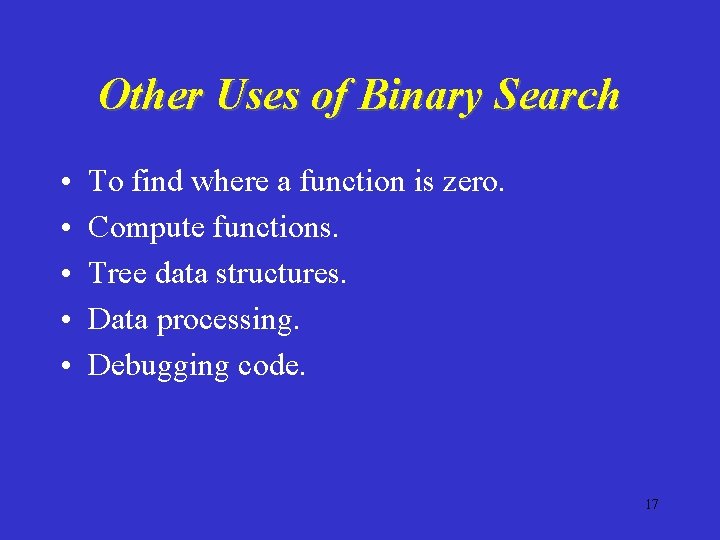 Other Uses of Binary Search

• To find where a function is zero.
• Compute functions.
• Tree data structures.
• Data processing.
• Debugging code.

17